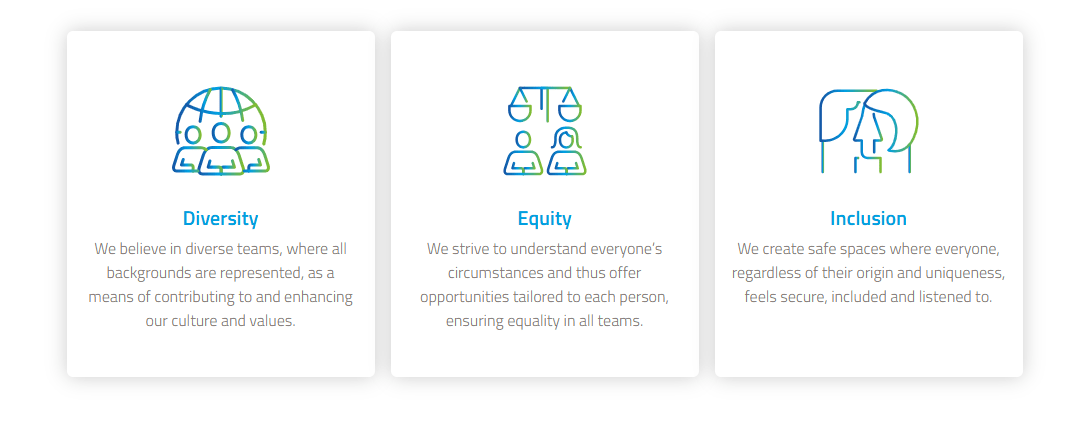 Diversity

We believe in diverse teams, where all backgrounds are represented, as a means of contributing to and enhancing our culture and values.

Equity

We strive to understand everyone's circumstances and thus offer opportunities tailored to each person, ensuring equality in all teams.

Inclusion

We create safe spaces where everyone, regardless of their origin and uniqueness, feels secure, included and listened to.